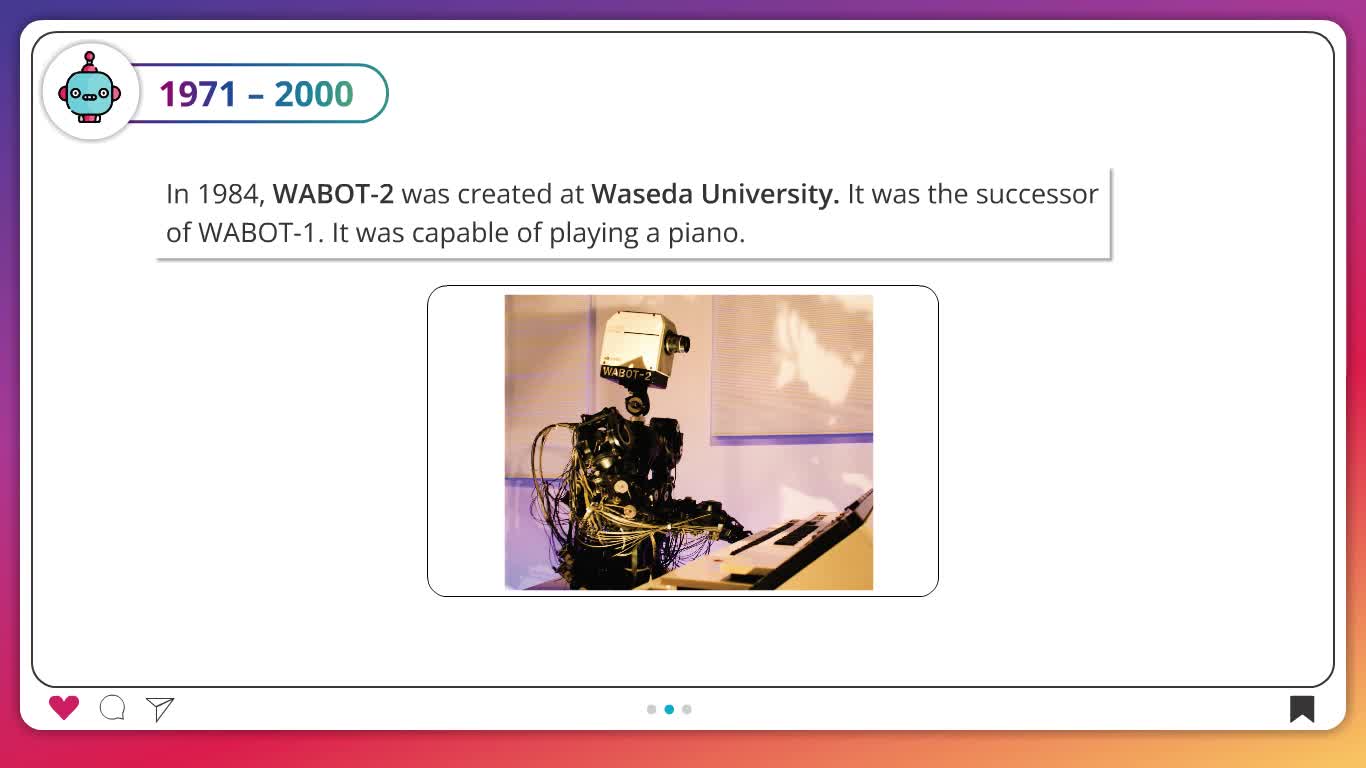 1971 – 2000

In 1984, WABOT-2 was created at Waseda University. It was the successor of WABOT-1. It was capable of playing a piano.

WABOT-2